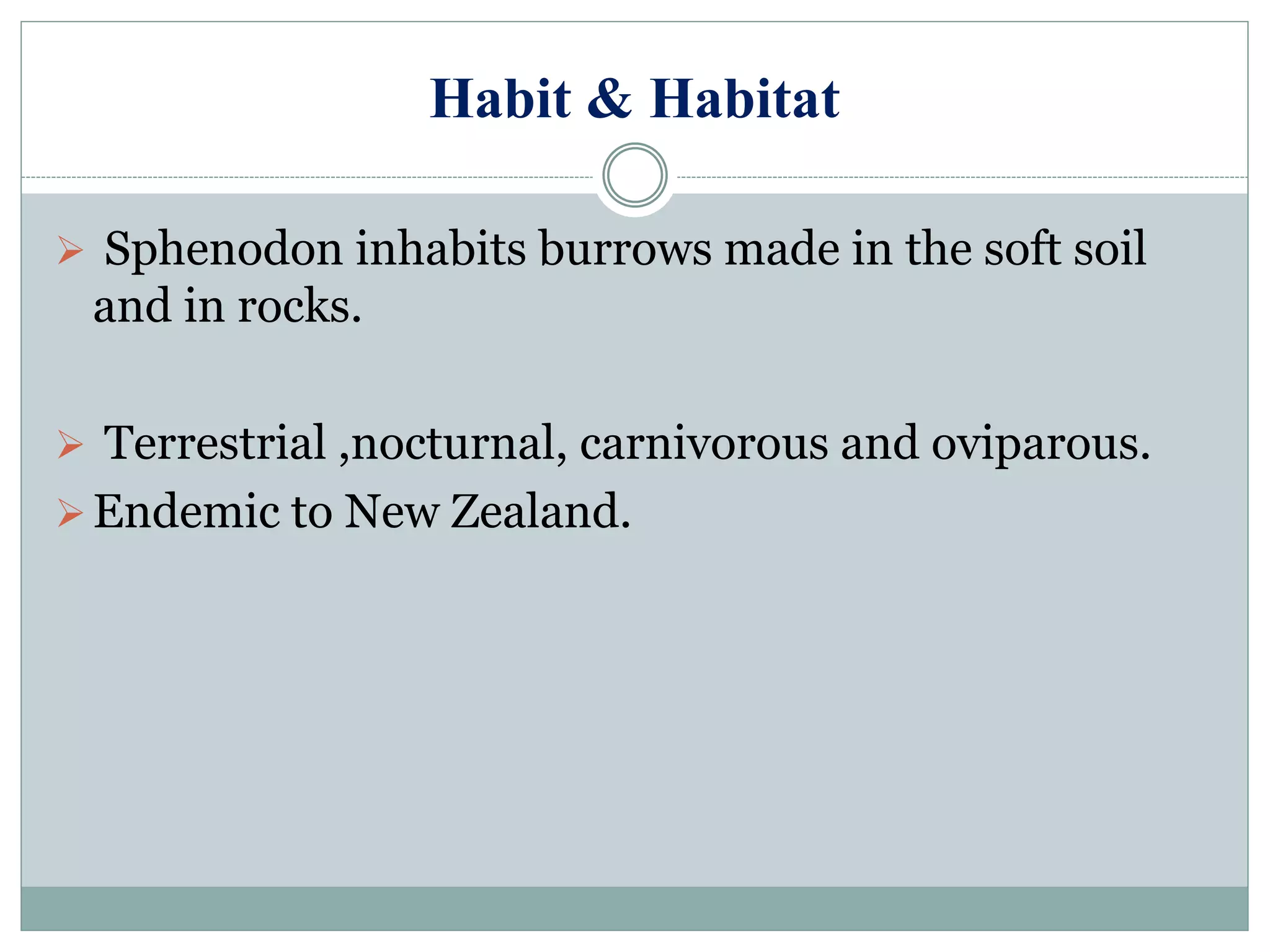 Habit & Habitat

➢ Sphenodon inhabits burrows made in the soft soil and in rocks.

➢ Terrestrial ,nocturnal, carnivorous and oviparous.

➢ Endemic to New Zealand.